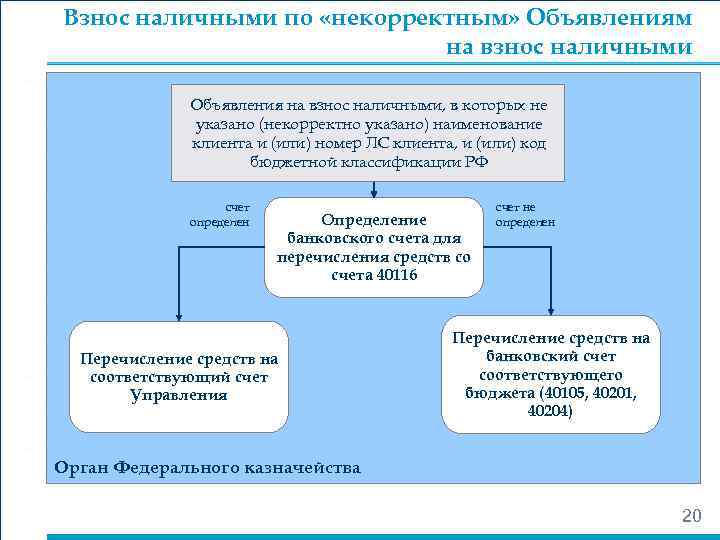 Взнос наличными по «некорректным» Объявлениям на взнос наличными

Объявления на взнос наличными, в которых не указано (некорректно указано) наименование клиента и (или) номер ЛС клиента, и (или) код бюджетной классификации РФ

счет определен

Определение банковского счета для перечисления средств со счета 40116

счет не определен

Перечисление средств на соответствующий счет Управления

Перечисление средств на банковский счет соответствующего бюджета (40105, 40201, 40204)

Орган Федерального казначейства

20